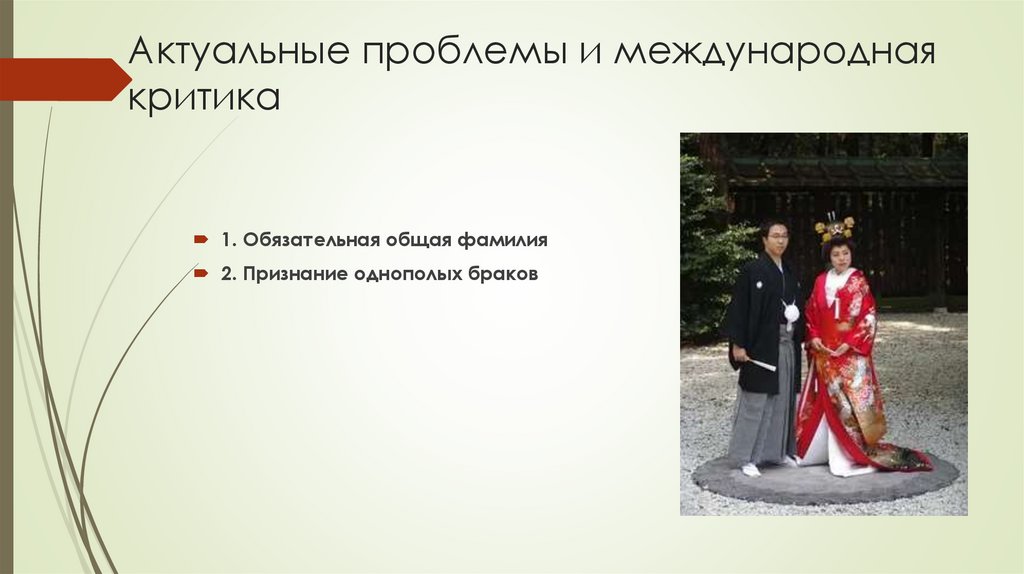 Актуальные проблемы и международная критика

1. Обязательная общая фамилия

2. Признание однополых браков